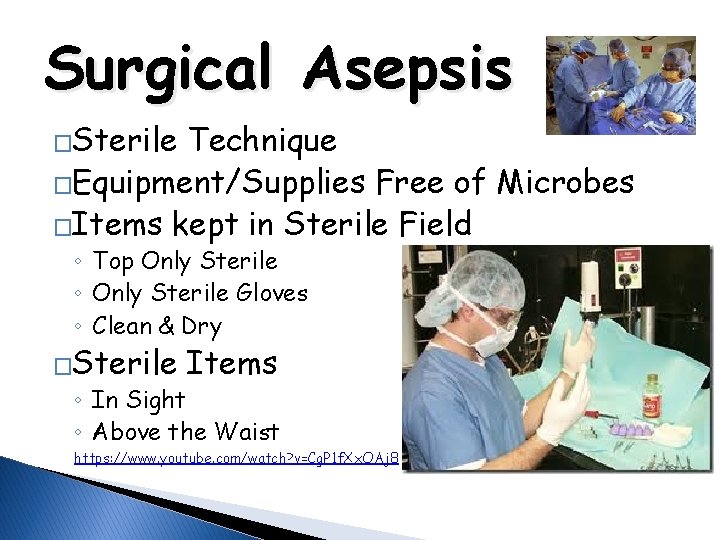 Surgical Asepsis

□Sterile Technique
□Equipment/Supplies Free of Microbes
□Items kept in Sterile Field
◦ Top Only Sterile
◦ Only Sterile Gloves
◦ Clean & Dry
□Sterile Items
◦ In Sight
◦ Above the Waist

https://www.youtube.com/watch?v=CgP1fXxOAj8